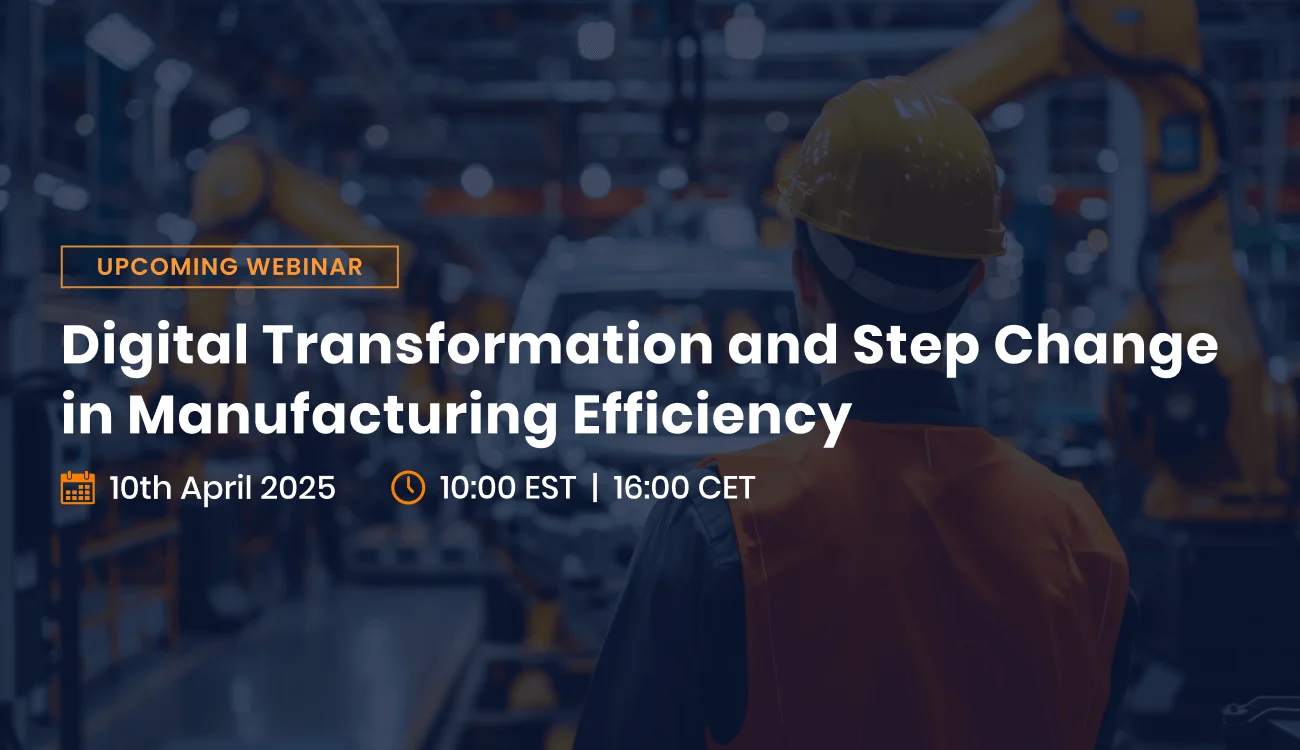 UPCOMING WEBINAR

Digital Transformation and Step Change in Manufacturing Efficiency

10th April 2025 10:00 EST | 16:00 CET